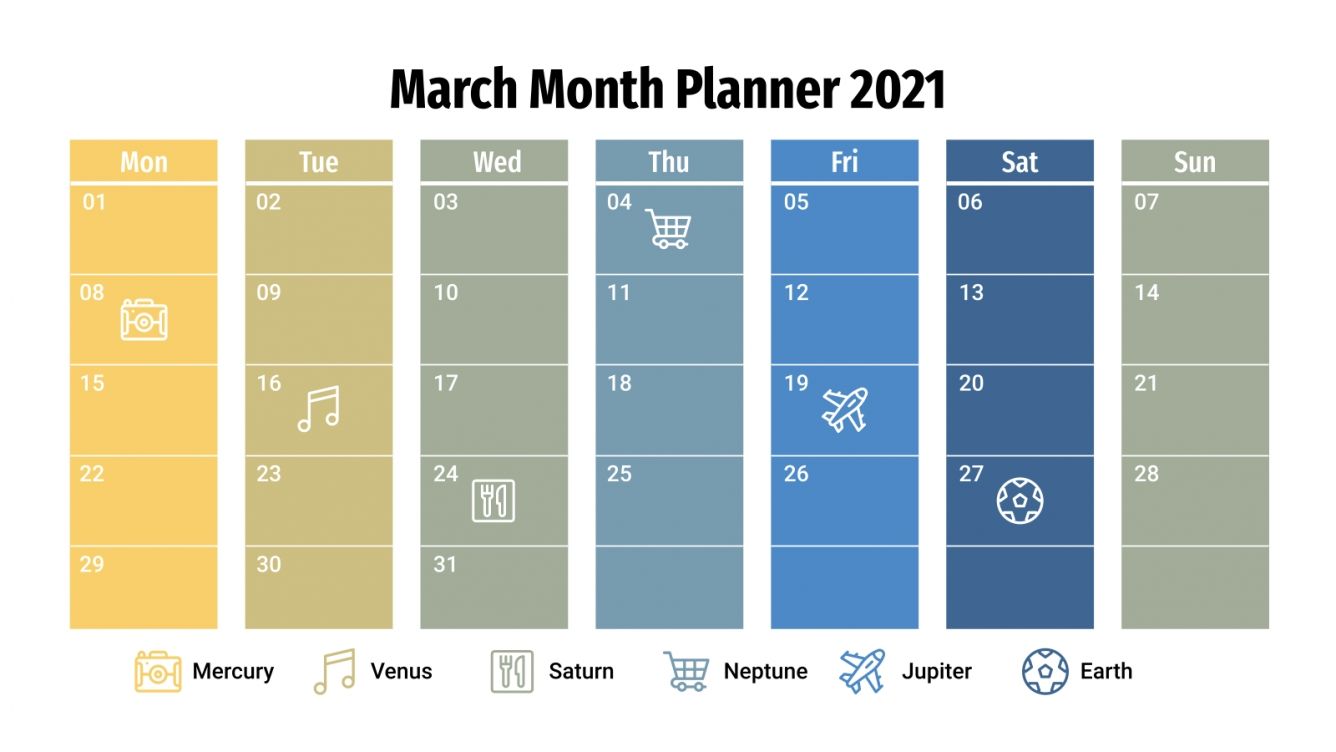 March Month Planner 2021

| Mon | Tue | Wed | Thu | Fri | Sat | Sun |
|---|---|---|---|---|---|---|
| 01 | 02 | 03 | 04 | 05 | 06 | 07 |
| 08 | 09 | 10 | 11 | 12 | 13 | 14 |
| 15 | 16 | 17 | 18 | 19 | 20 | 21 |
| 22 | 23 | 24 | 25 | 26 | 27 | 28 |
| 29 | 30 | 31 | | | | |

Mercury Venus Saturn Neptune Jupiter Earth